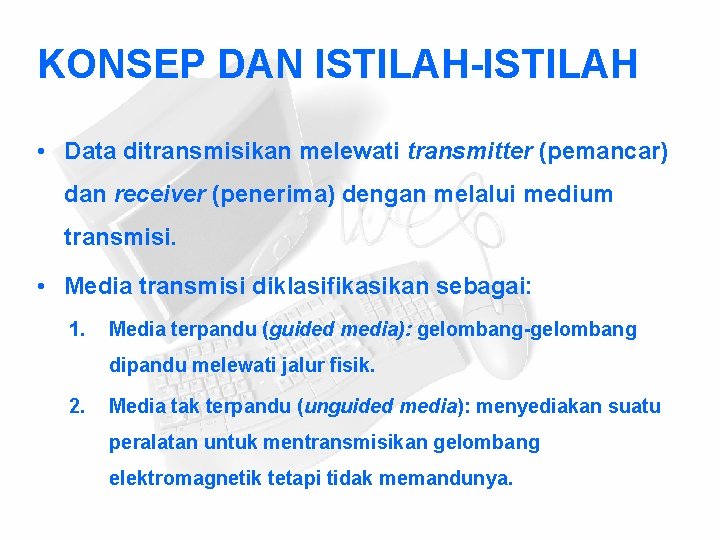 KONSEP DAN ISTILAH-ISTILAH

• Data ditransmisikan melewati transmitter (pemancar) dan receiver (penerima) dengan melalui medium transmisi.

• Media transmisi diklasifikasikan sebagai:

1. Media terpandu (guided media): gelombang-gelombang dipandu melewati jalur fisik.

2. Media tak terpandu (unguided media): menyediakan suatu peralatan untuk mentransmisikan gelombang elektromagnetik tetapi tidak memandunya.